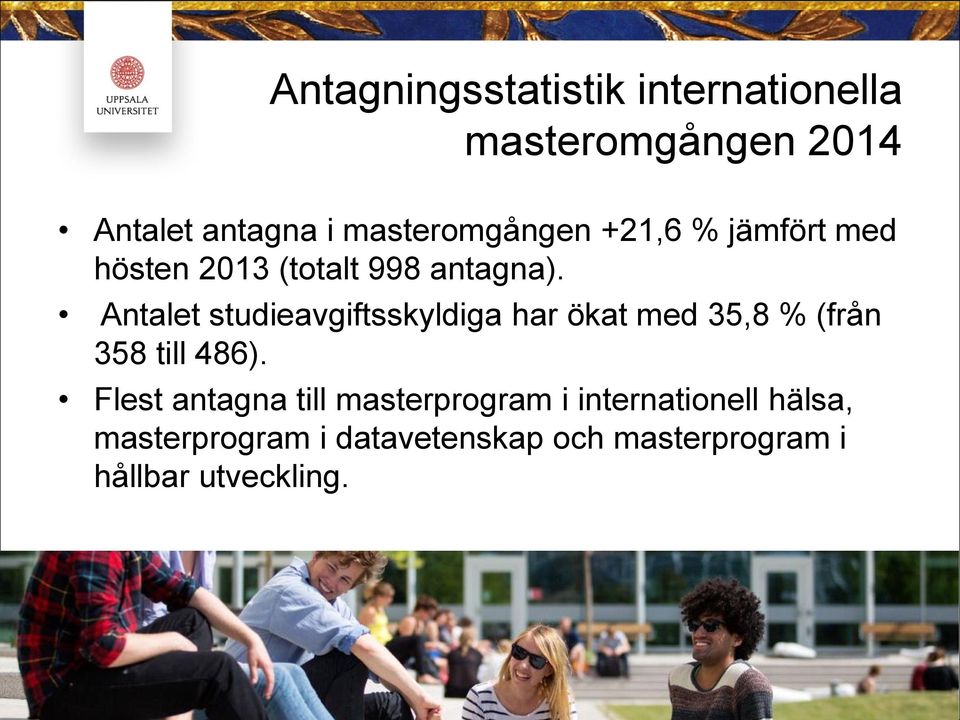 UPPSALA UNIVERSITET

Antagningsstatistik internationella masteromgången 2014

• Antalet antagna i masteromgången +21,6 % jämfört med hösten 2013 (totalt 998 antagna).

• Antalet studieavgiftsskyldiga har ökat med 35,8 % (från 358 till 486).

• Flest antagna till masterprogram i internationell hälsa, masterprogram i datavetenskap och masterprogram i hållbar utveckling.